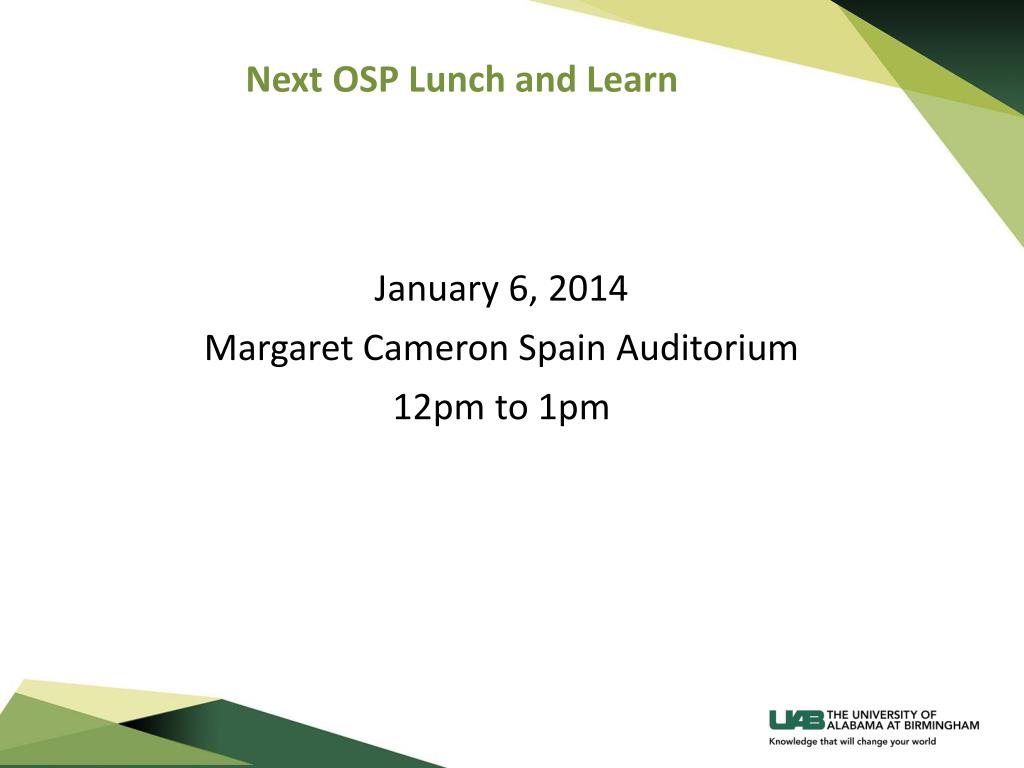 Next OSP Lunch and Learn

January 6, 2014

Margaret Cameron Spain Auditorium

12pm to 1pm

UAB THE UNIVERSITY OF ALABAMA AT BIRMINGHAM

Knowledge that will change your world